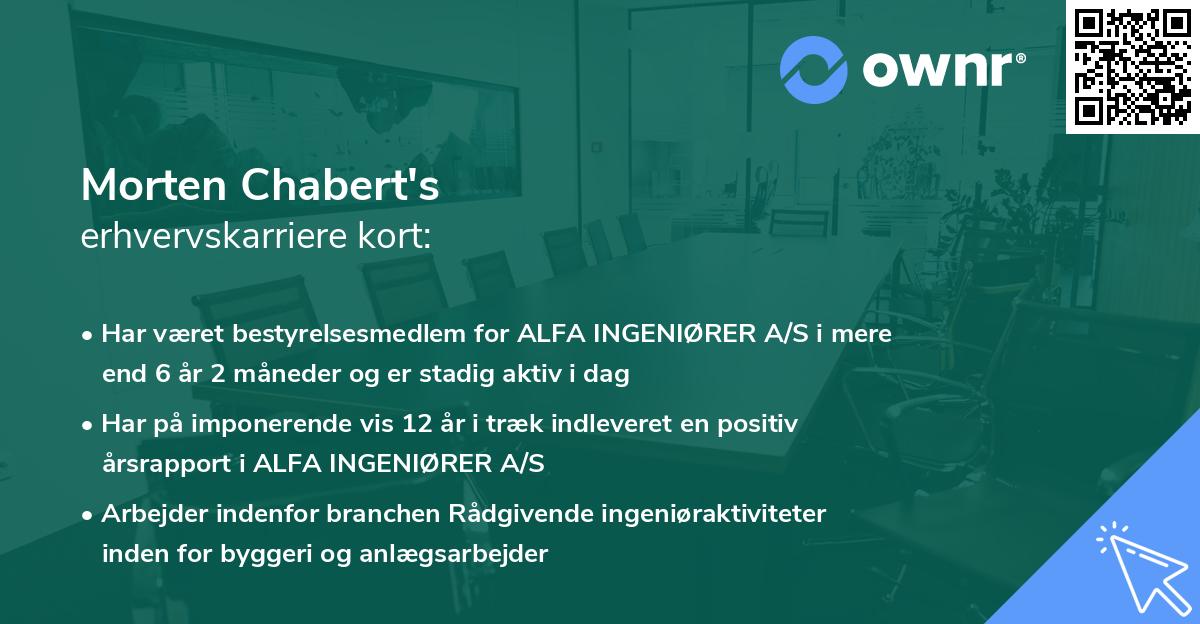 ownr®

Morten Chabert's
erhvervskarriere kort:

• Har været bestyrelsesmedlem for ALFA INGENIØRER A/S i mere end 6 år 2 måneder og er stadig aktiv i dag

• Har på imponerende vis 12 år i træk indleveret en positiv årsrapport i ALFA INGENIØRER A/S

• Arbejder indenfor branchen Rådgivende ingeniøraktiviteter inden for byggeri og anlægsarbejder